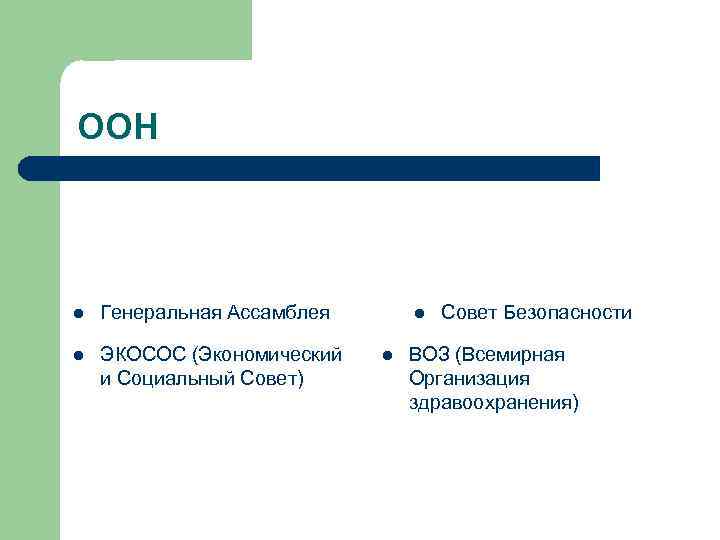 ООН

- Генеральная Ассамблея
- ЭКОСОС (Экономический и Социальный Совет)

- Совет Безопасности
- ВОЗ (Всемирная Организация здравоохранения)